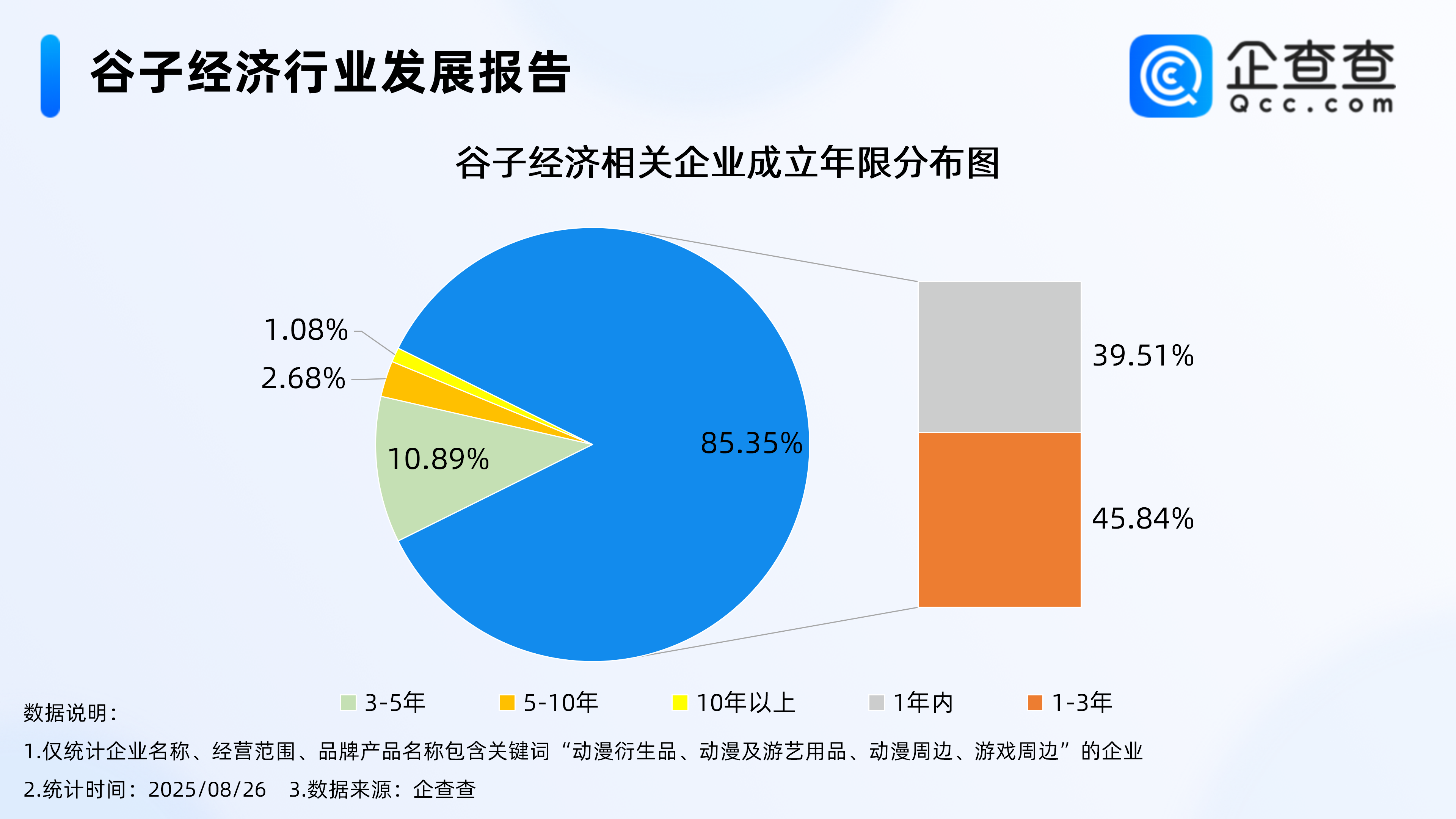 谷子经济行业发展报告

企查查
Qcc.com

谷子经济相关企业成立年限分布图

1.08%
2.68%
10.89%
85.35%
39.51%
45.84%

3-5年　5-10年　10年以上　1年内　1-3年

数据说明：
1.仅统计企业名称、经营范围、品牌产品名称包含关键词“动漫衍生品、动漫及游艺用品、动漫周边、游戏周边”的企业
2.统计时间：2025/08/26　3.数据来源：企查查